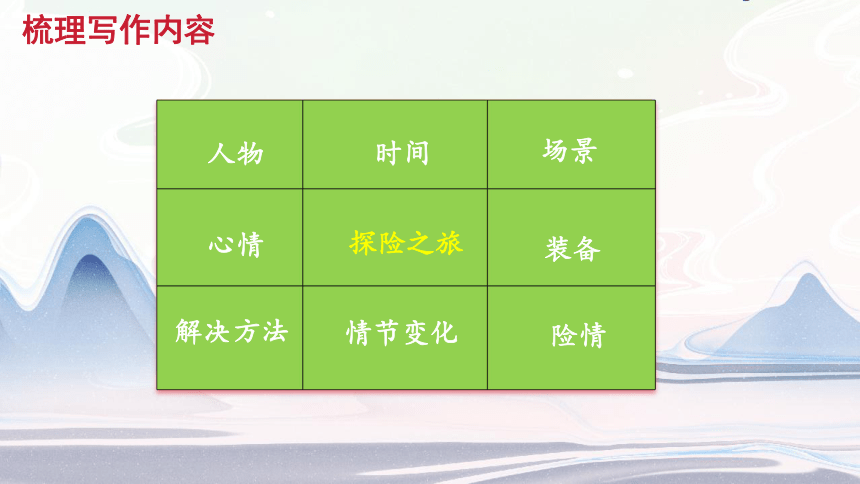 梳理写作内容

| 人物 | 时间 | 场景 |
|---|---|---|
| 心情 | 探险之旅 | 装备 |
| 解决方法 | 情节变化 | 险情 |